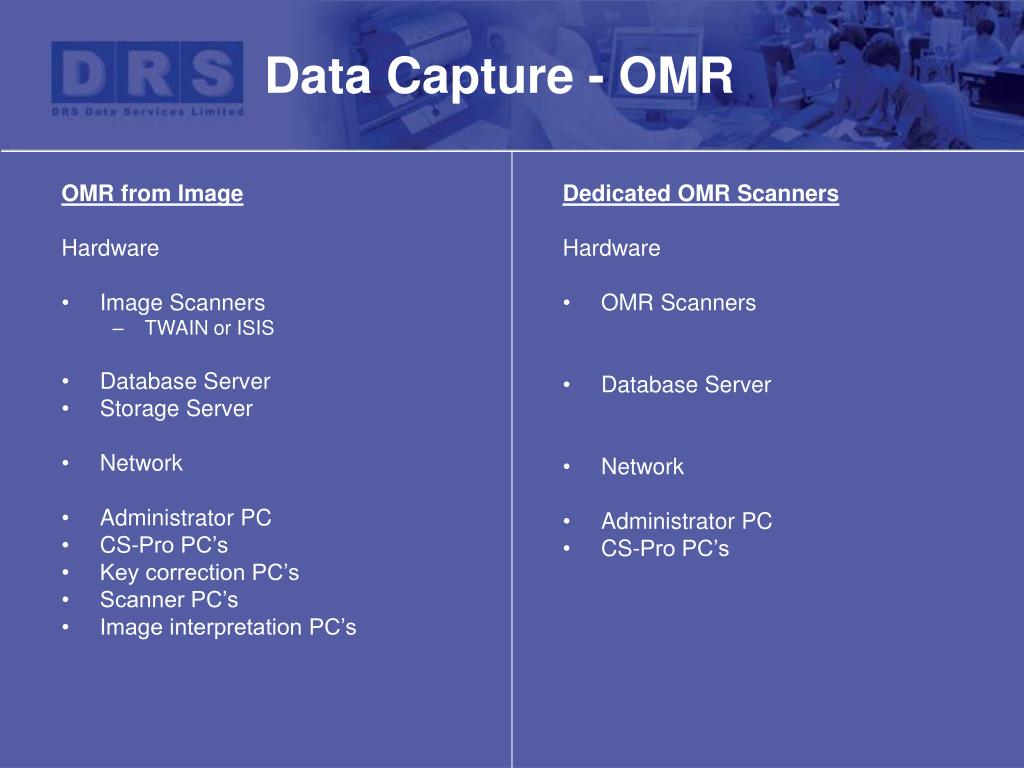 DRS
DRS Data Services Limited

Data Capture - OMR

OMR from Image

Hardware

• Image Scanners
– TWAIN or ISIS

• Database Server
• Storage Server

• Network

• Administrator PC
• CS-Pro PC’s
• Key correction PC’s
• Scanner PC’s
• Image interpretation PC’s

Dedicated OMR Scanners

Hardware

• OMR Scanners

• Database Server

• Network

• Administrator PC
• CS-Pro PC’s